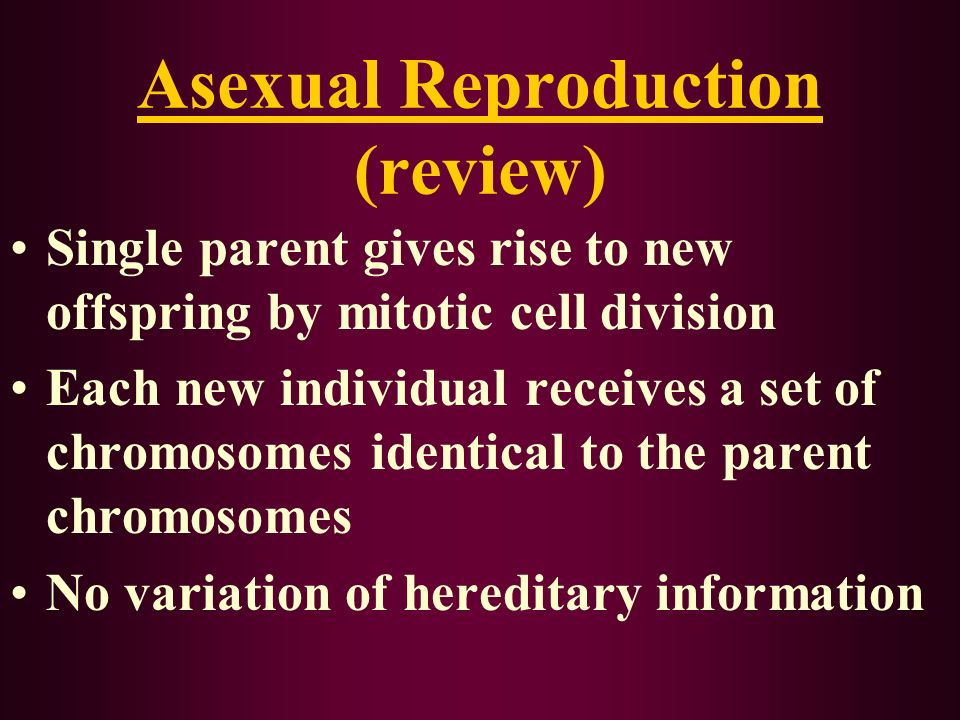 Asexual Reproduction (review)

• Single parent gives rise to new offspring by mitotic cell division

• Each new individual receives a set of chromosomes identical to the parent chromosomes

• No variation of hereditary information